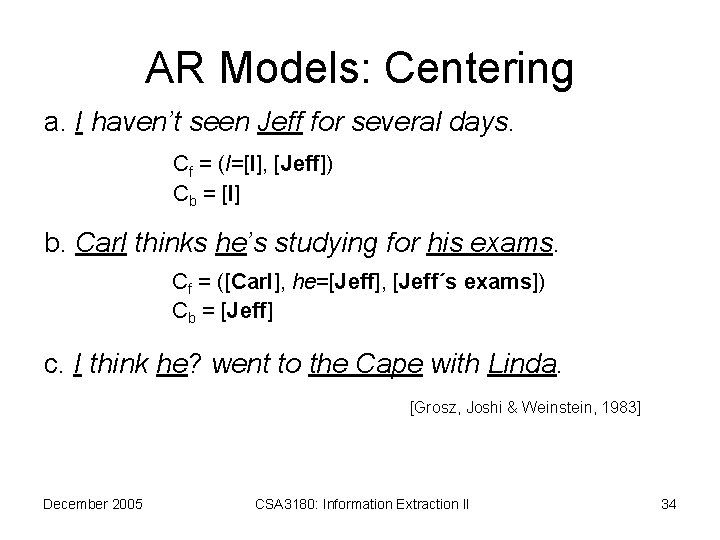 AR Models: Centering

a. I haven't seen Jeff for several days.

$C_f$ = (I=[I], [Jeff])
$C_b$ = [I]

b. Carl thinks he's studying for his exams.

$C_f$ = ([Carl], he=[Jeff], [Jeff´s exams])
$C_b$ = [Jeff]

c. I think he? went to the Cape with Linda.

[Grosz, Joshi & Weinstein, 1983]

December 2005

CSA3180: Information Extraction II

34